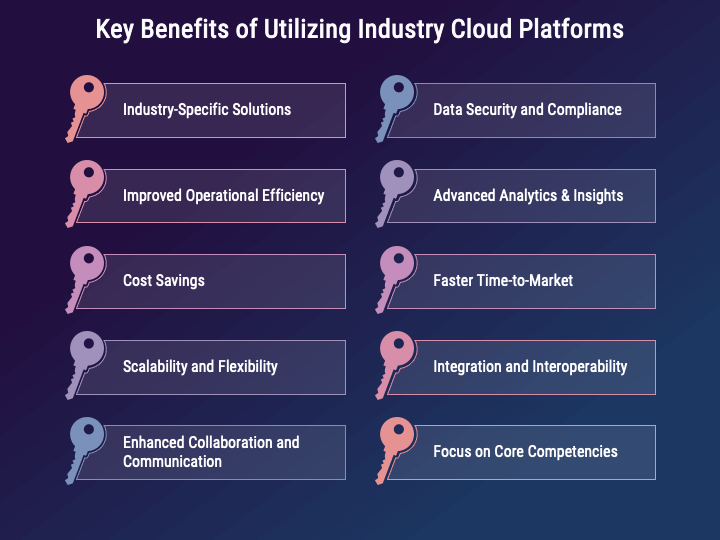 Key Benefits of Utilizing Industry Cloud Platforms

Industry-Specific Solutions

Improved Operational Efficiency

Cost Savings

Scalability and Flexibility

Enhanced Collaboration and Communication

Data Security and Compliance

Advanced Analytics & Insights

Faster Time-to-Market

Integration and Interoperability

Focus on Core Competencies